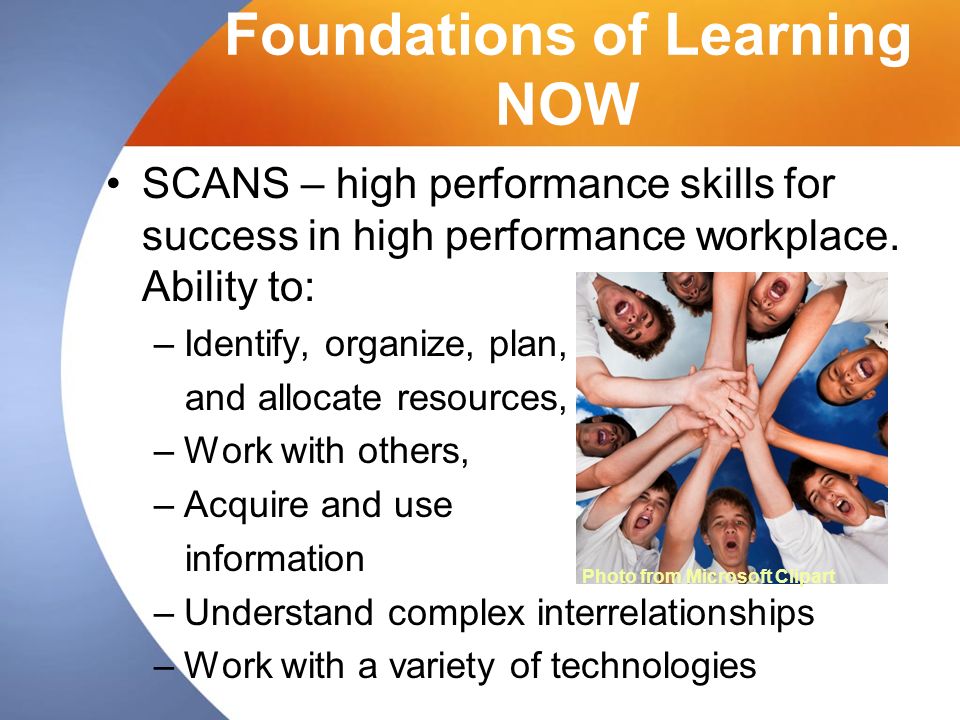 Foundations of Learning NOW

• SCANS – high performance skills for success in high performance workplace. Ability to:
– Identify, organize, plan, and allocate resources,
– Work with others,
– Acquire and use information
– Understand complex interrelationships
– Work with a variety of technologies

Photo from Microsoft Clipart